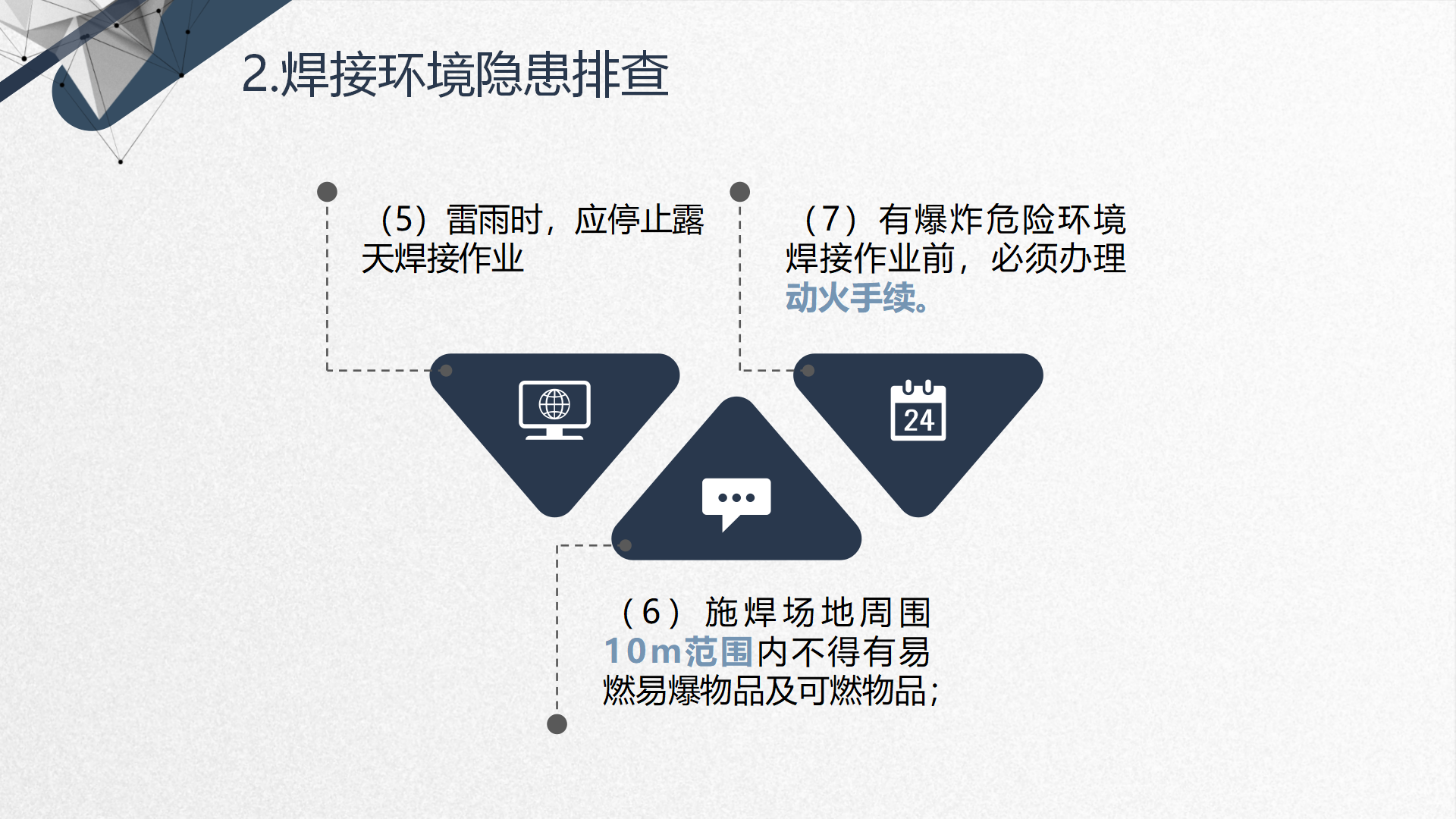 2.焊接环境隐患排查

（5）雷雨时，应停止露天焊接作业

（7）有爆炸危险环境焊接作业前，必须办理动火手续。

24

（6）施焊场地周围10m范围内不得有易燃易爆物品及可燃物品；